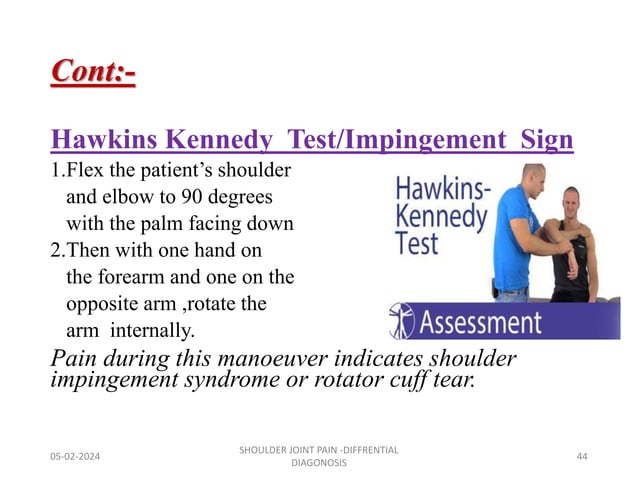 Cont:-

Hawkins Kennedy Test/Impingement Sign

1.Flex the patient's shoulder and elbow to 90 degrees with the palm facing down
2.Then with one hand on the forearm and one on the opposite arm ,rotate the arm internally.

Hawkins-Kennedy Test

Assessment

Pain during this manoeuver indicates shoulder impingement syndrome or rotator cuff tear.

05-02-2024

SHOULDER JOINT PAIN -DIFFRENTIAL DIAGONOSIS

44